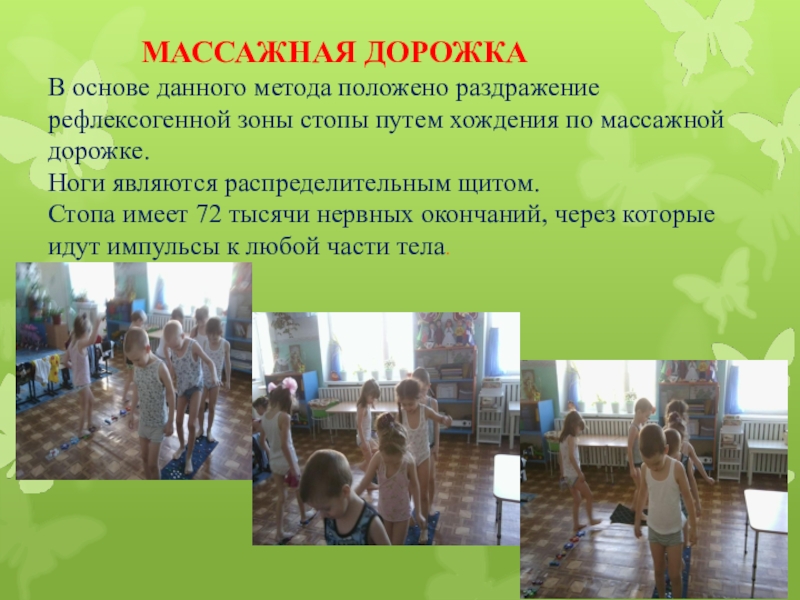 МАССАЖНАЯ ДОРОЖКА

В основе данного метода положено раздражение рефлексогенной зоны стопы путем хождения по массажной дорожке.
Ноги являются распределительным щитом.
Стопа имеет 72 тысячи нервных окончаний, через которые идут импульсы к любой части тела.